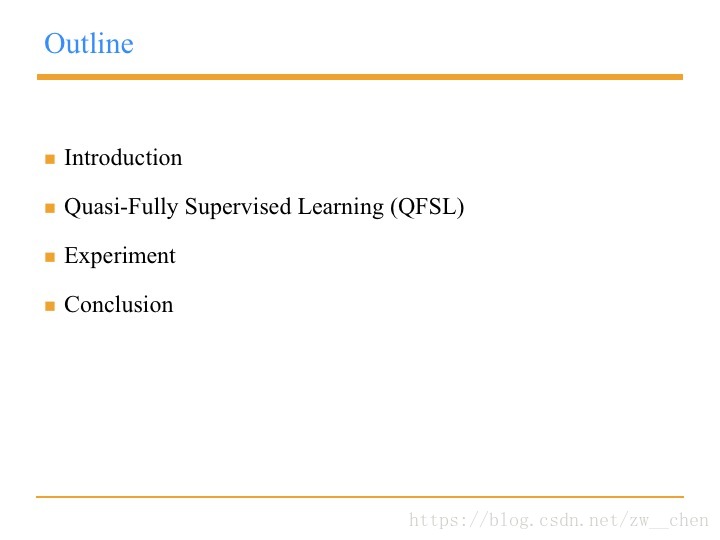 Outline

Introduction

Quasi-Fully Supervised Learning (QFSL)

Experiment

Conclusion

https://blog.csdn.net/zw__chen